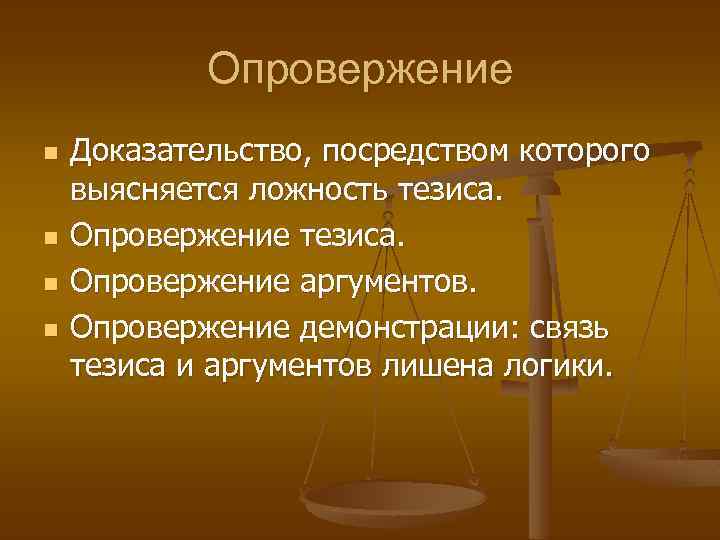 Опровержение

- Доказательство, посредством которого выясняется ложность тезиса.
- Опровержение тезиса.
- Опровержение аргументов.
- Опровержение демонстрации: связь тезиса и аргументов лишена логики.